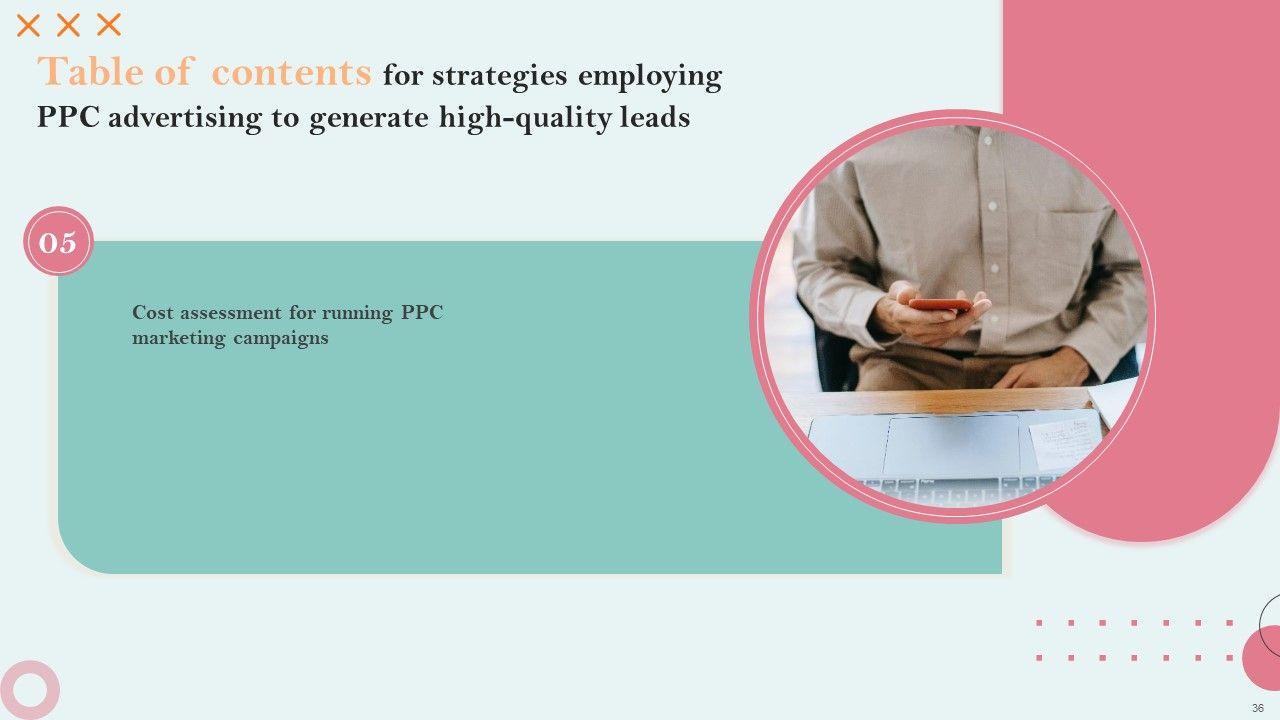 Table of contents for strategies employing PPC advertising to generate high-quality leads

05

Cost assessment for running PPC marketing campaigns

36